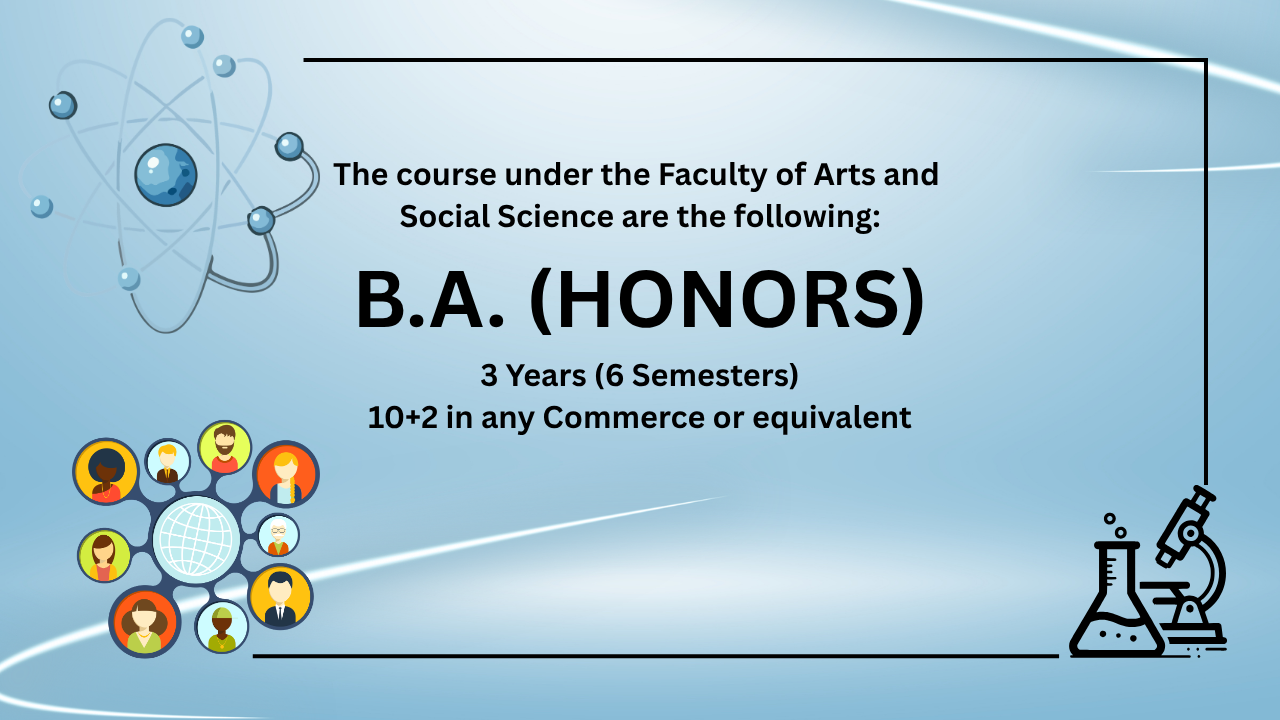 The course under the Faculty of Arts and Social Science are the following:

B.A. (HONORS)

3 Years (6 Semesters)
10+2 in any Commerce or equivalent